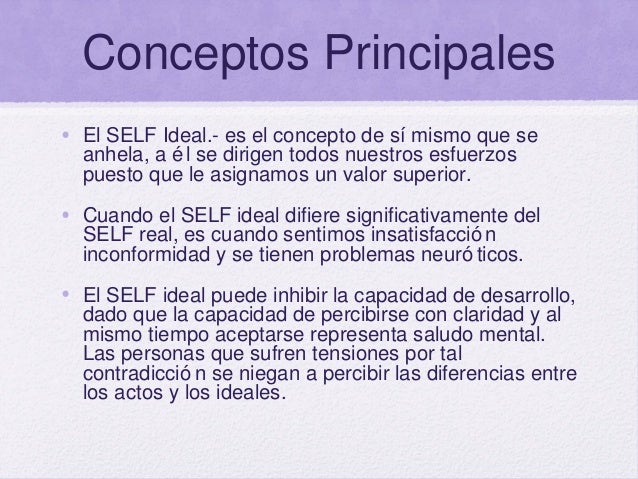 Conceptos Principales

• El SELF Ideal.- es el concepto de sí mismo que se anhela, a él se dirigen todos nuestros esfuerzos puesto que le asignamos un valor superior.

• Cuando el SELF ideal difiere significativamente del SELF real, es cuando sentimos insatisfacción inconformidad y se tienen problemas neuróticos.

• El SELF ideal puede inhibir la capacidad de desarrollo, dado que la capacidad de percibirse con claridad y al mismo tiempo aceptarse representa saludo mental. Las personas que sufren tensiones por tal contradicción se niegan a percibir las diferencias entre los actos y los ideales.